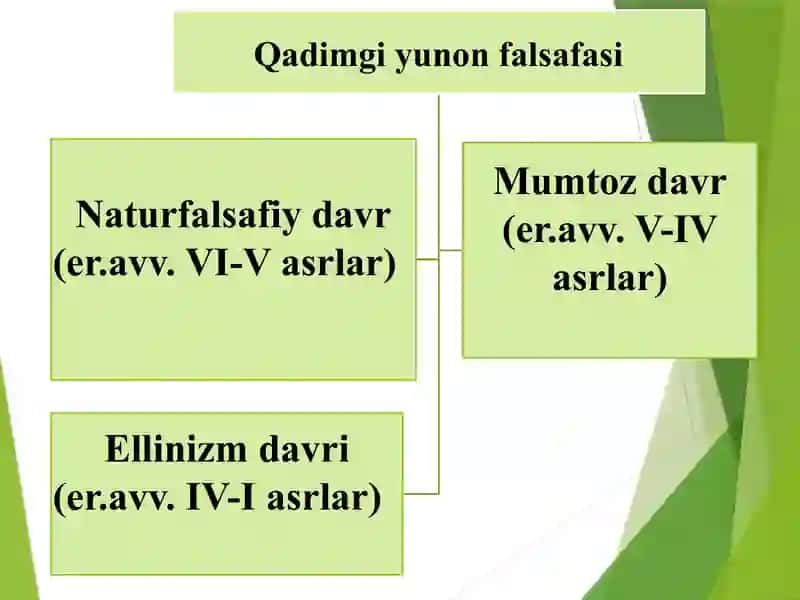 Qadimgi yunon falsafasi

Naturfalsafiy davr (er.avv. VI-V asrlar)

Mumtoz davr (er.avv. V-IV asrlar)

Ellinizm davri (er.avv. IV-I asrlar)